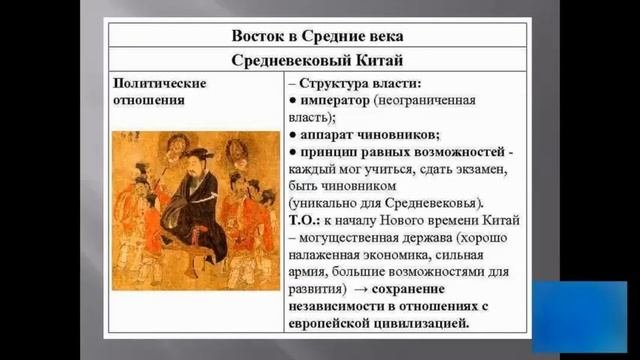 | Восток в Средние века | |
|---|---|
| Средневековый Китай | |
| Политические отношения | – Структура власти: ● император (неограниченная власть); ● аппарат чиновников; ● принцип равных возможностей - каждый мог учиться, сдать экзамен, быть чиновником (уникально для Средневековья). Т.О.: к началу Нового времени Китай – могущественная держава (хорошо налаженная экономика, сильная армия, большие возможностями для развития) → сохранение независимости в отношениях с европейской цивилизацией. |